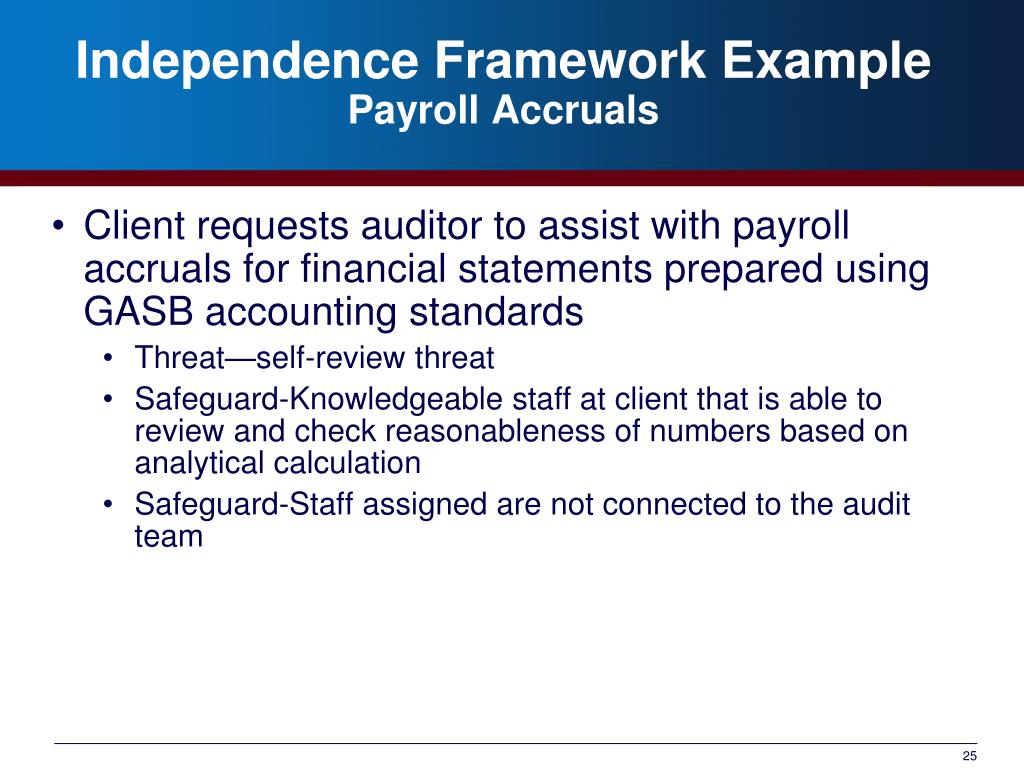 Independence Framework Example
Payroll Accruals

• Client requests auditor to assist with payroll accruals for financial statements prepared using GASB accounting standards
  • Threat—self-review threat
  • Safeguard-Knowledgeable staff at client that is able to review and check reasonableness of numbers based on analytical calculation
  • Safeguard-Staff assigned are not connected to the audit team

25